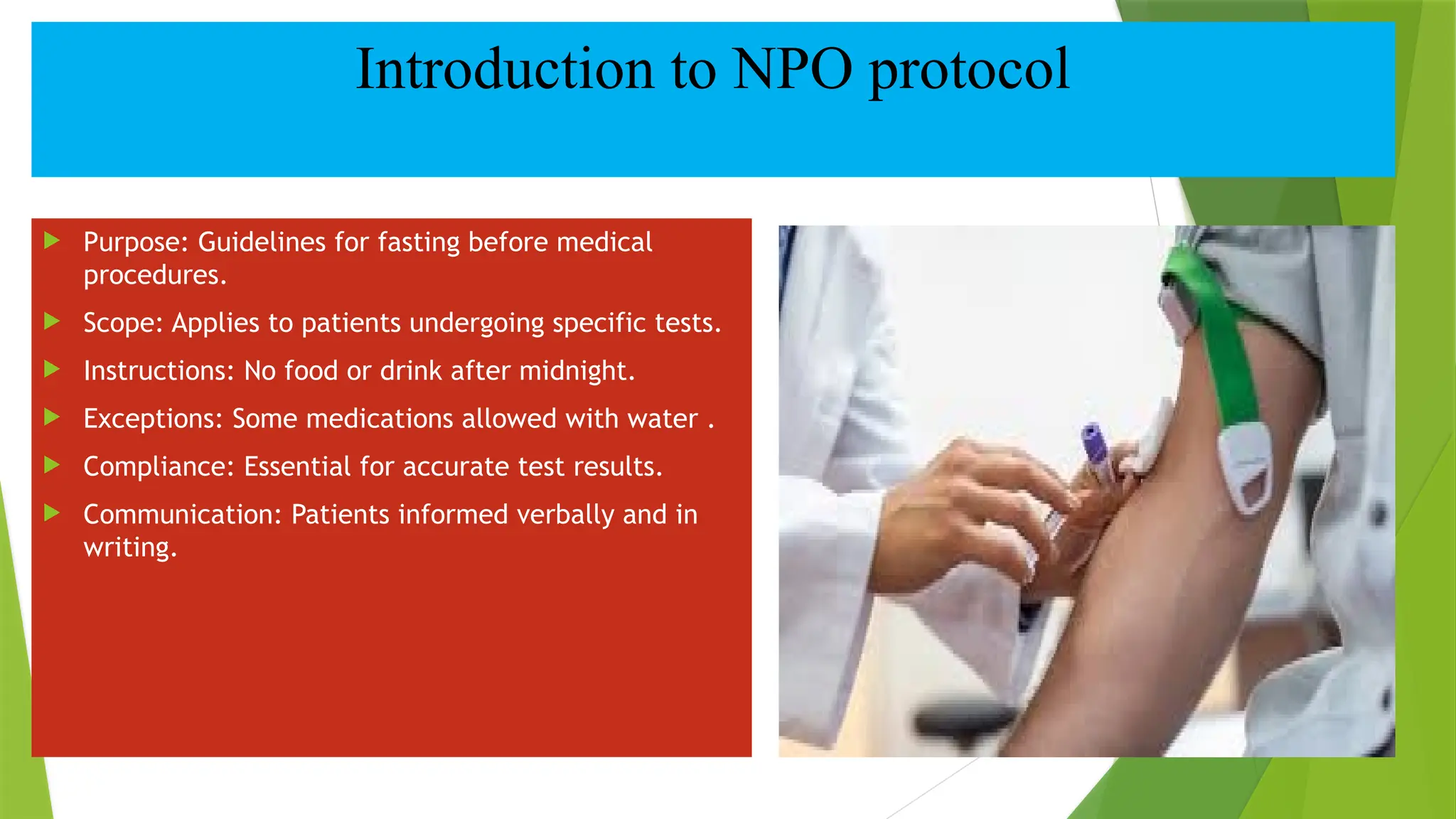 Introduction to NPO protocol

Purpose: Guidelines for fasting before medical procedures.

Scope: Applies to patients undergoing specific tests.

Instructions: No food or drink after midnight.

Exceptions: Some medications allowed with water .

Compliance: Essential for accurate test results.

Communication: Patients informed verbally and in writing.